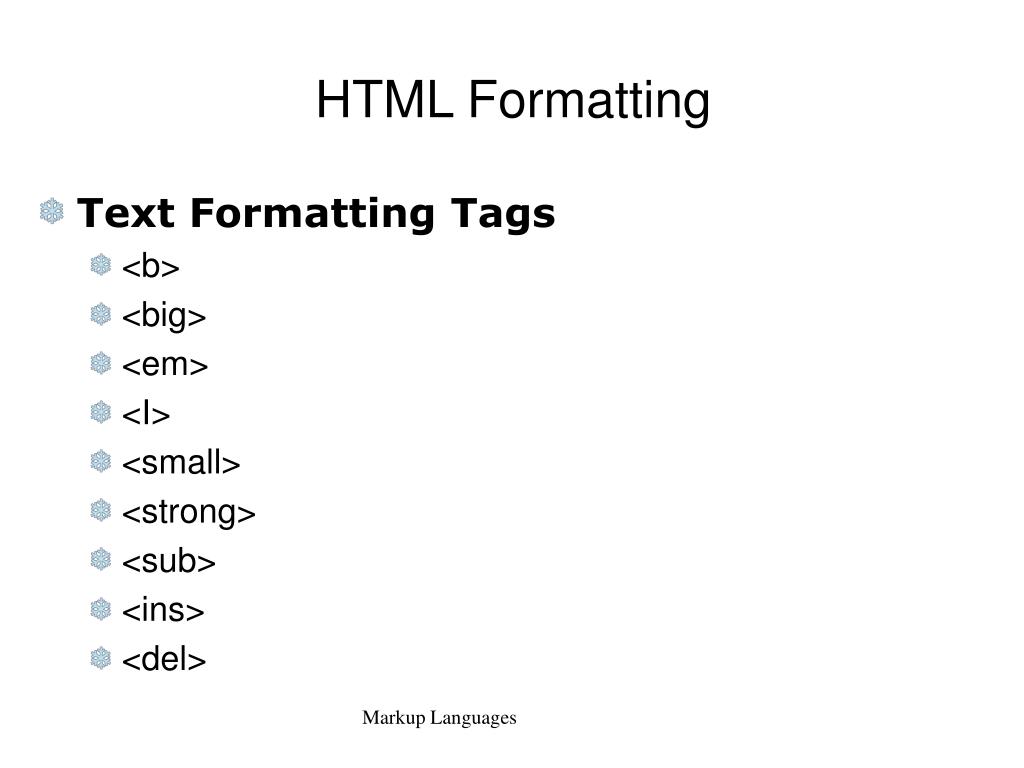 HTML Formatting

Text Formatting Tags

<b>

<big>

<em>

<I>

<small>

<strong>

<sub>

<ins>

<del>

Markup Languages